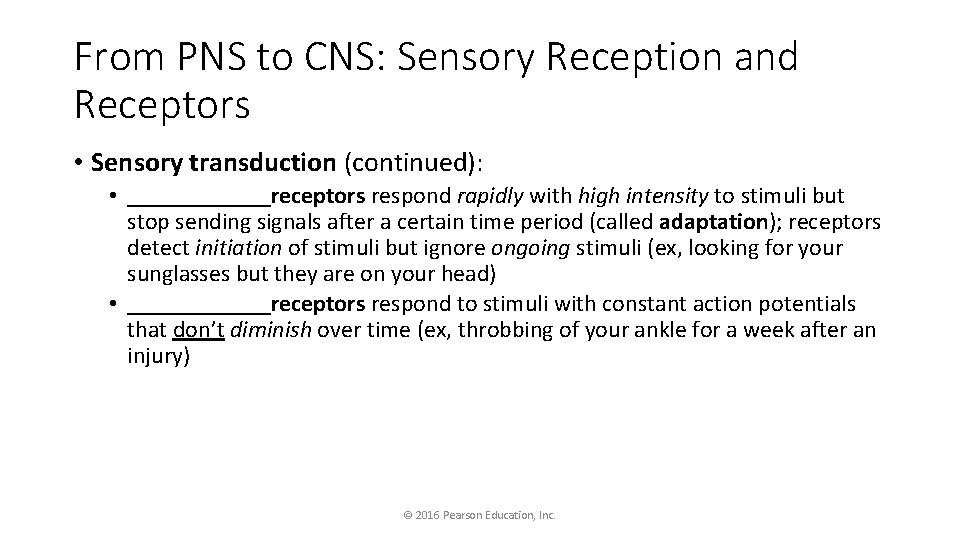 From PNS to CNS: Sensory Reception and Receptors

• Sensory transduction (continued):

• ____________receptors respond rapidly with high intensity to stimuli but stop sending signals after a certain time period (called adaptation); receptors detect initiation of stimuli but ignore ongoing stimuli (ex, looking for your sunglasses but they are on your head)
• ____________receptors respond to stimuli with constant action potentials that don't diminish over time (ex, throbbing of your ankle for a week after an injury)

© 2016 Pearson Education, Inc.